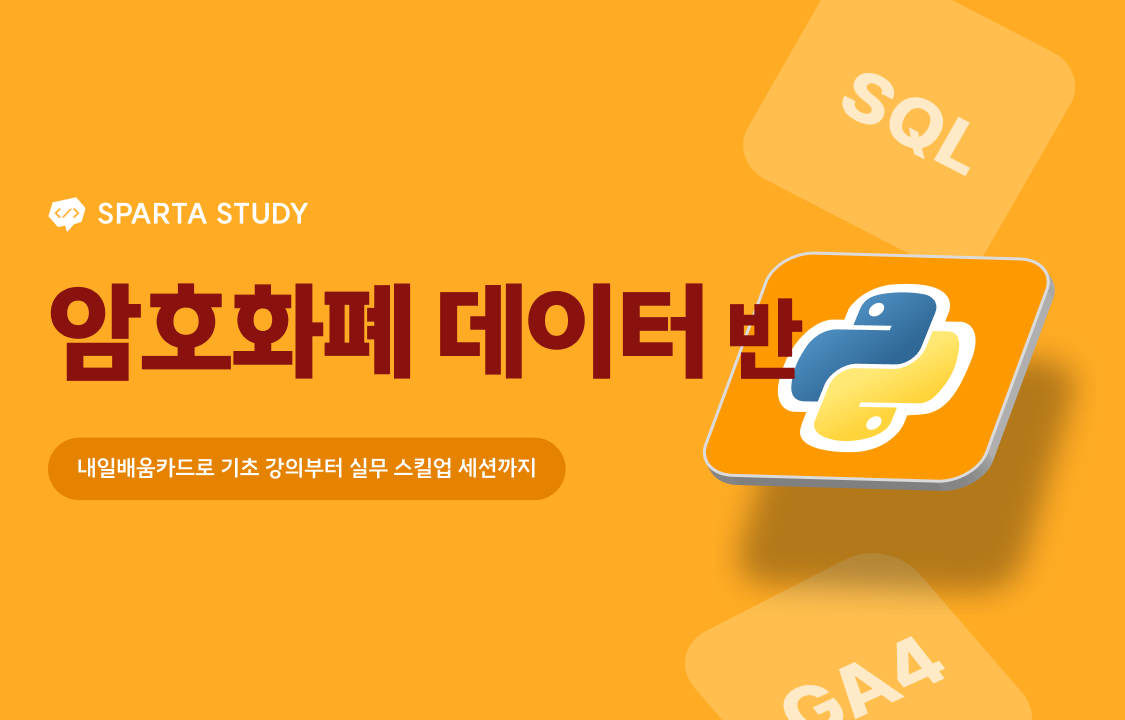 SQL

SPARTA STUDY

암호화폐 데이터 반

내일배움카드로 기초 강의부터 실무 스킬업 세션까지

GA4